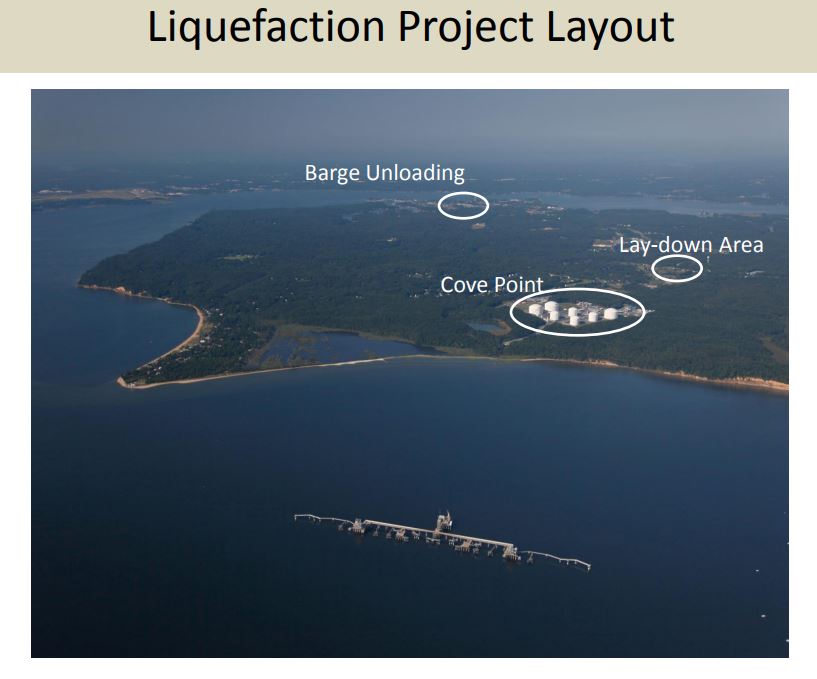 Liquefaction Project Layout

Barge Unloading

Lay-down Area

Cove Point